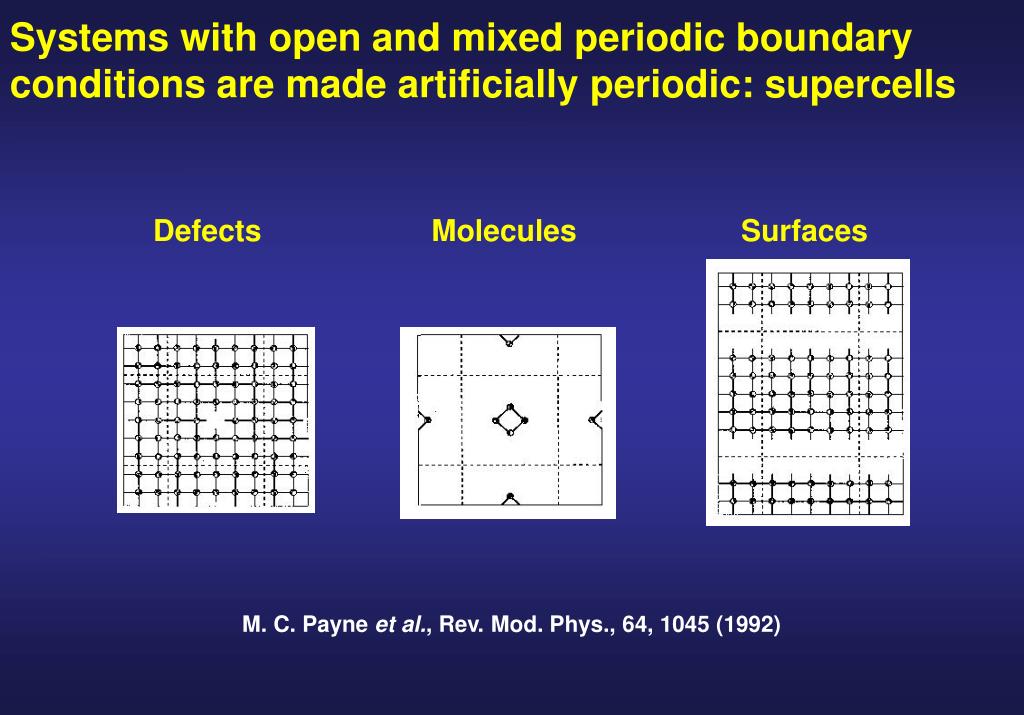 Systems with open and mixed periodic boundary conditions are made artificially periodic: supercells

Defects

Molecules

Surfaces

M. C. Payne et al., Rev. Mod. Phys., 64, 1045 (1992)